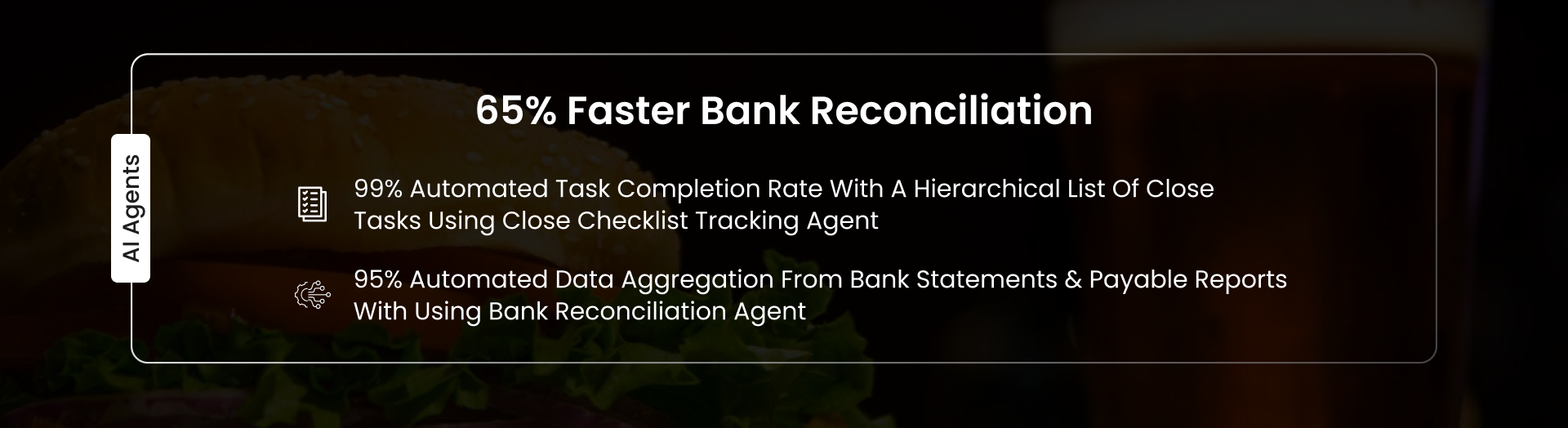 AI Agents

65% Faster Bank Reconciliation

99% Automated Task Completion Rate With A Hierarchical List Of Close Tasks Using Close Checklist Tracking Agent

95% Automated Data Aggregation From Bank Statements & Payable Reports With Using Bank Reconciliation Agent